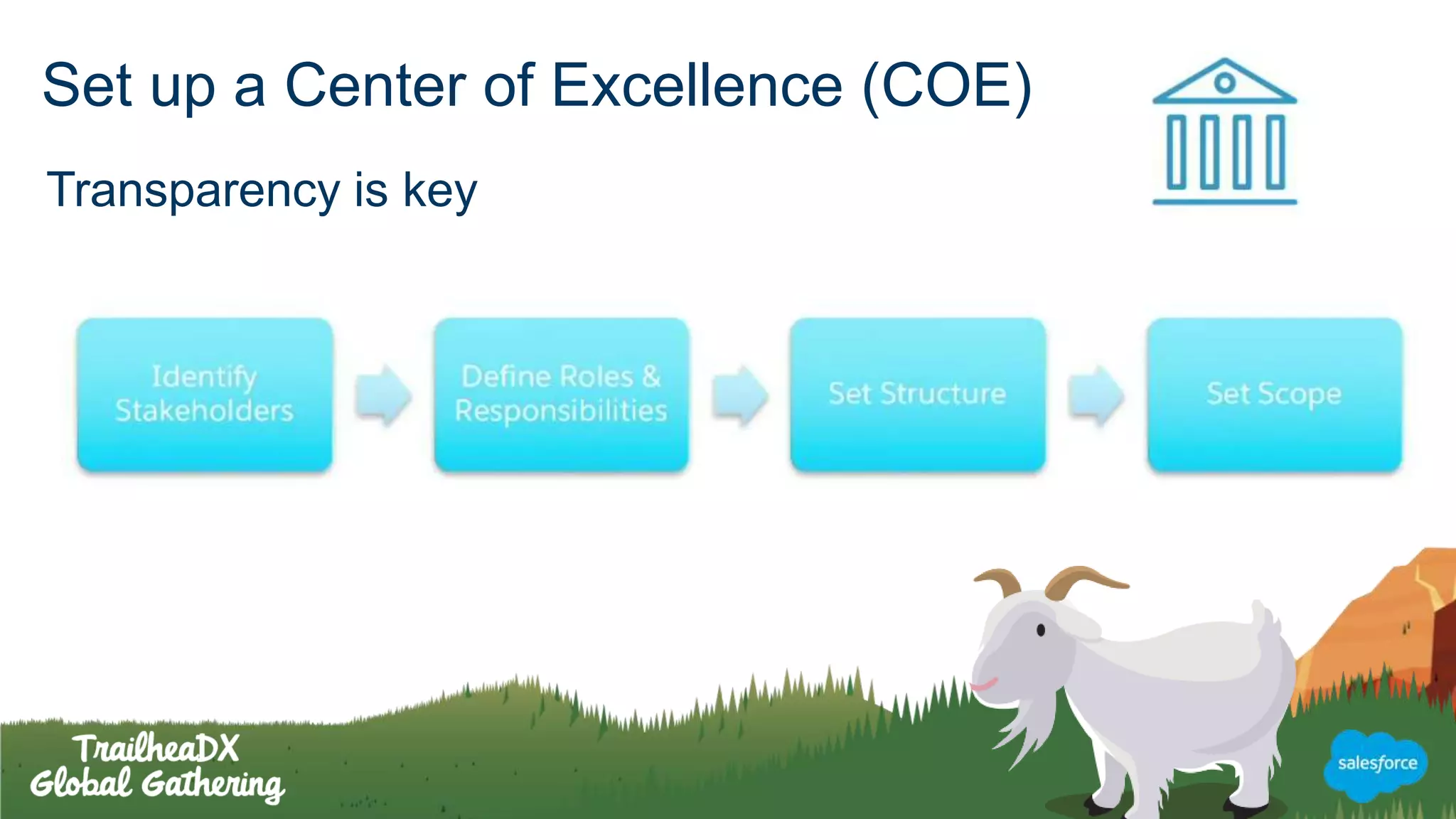 Set up a Center of Excellence (COE)

Transparency is key

Identify Stakeholders

Define Roles & Responsibilities

Set Structure

Set Scope

TrailheaDX Global Gathering

salesforce